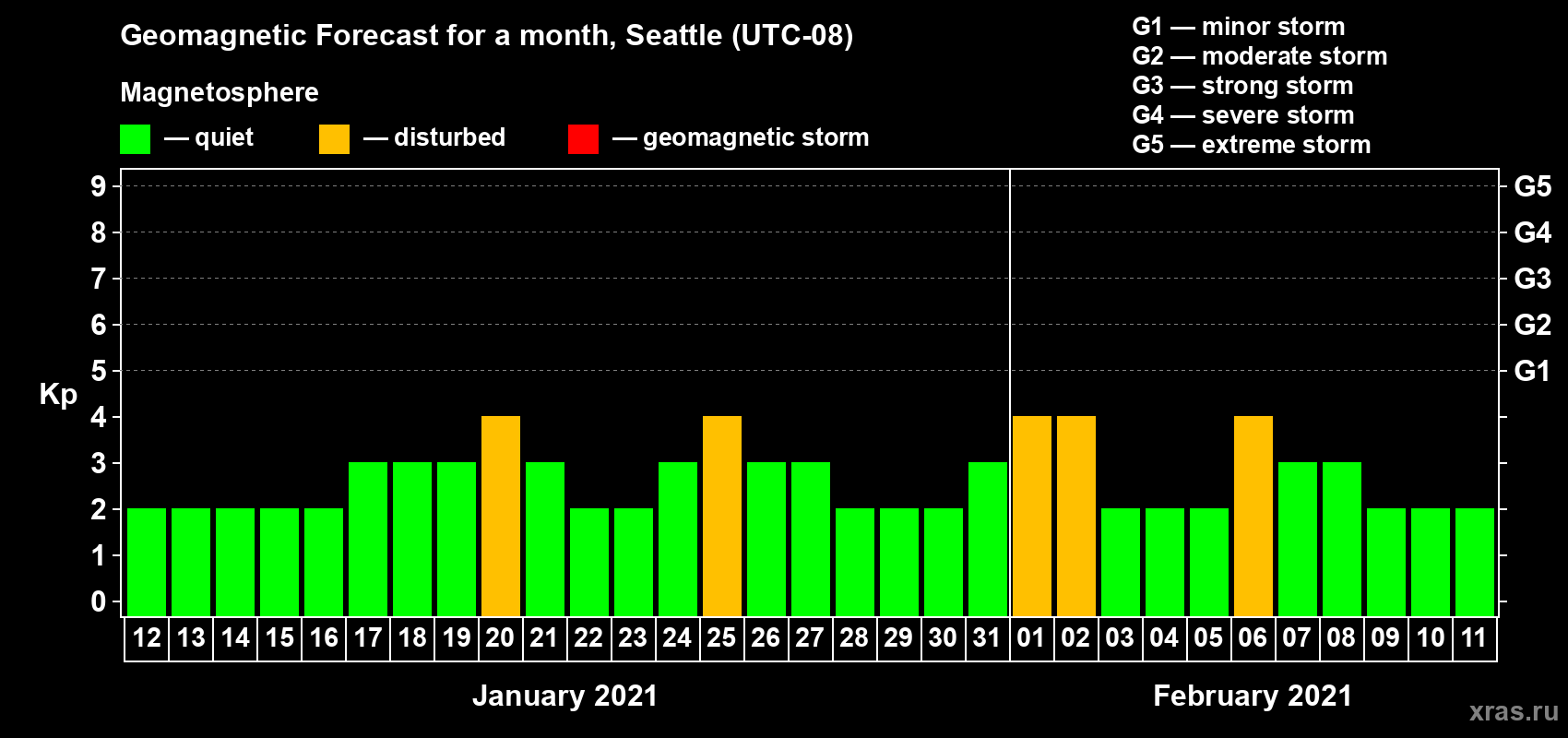 Geomagnetic Forecast for a month, Seattle (UTC-08)

Magnetosphere

— quiet — disturbed — geomagnetic storm

G1 — minor storm
G2 — moderate storm
G3 — strong storm
G4 — severe storm
G5 — extreme storm

Kp

9
8
7
6
5
4
3
2
1
0

G5
G4
G3
G2
G1

12 13 14 15 16 17 18 19 20 21 22 23 24 25 26 27 28 29 30 31 01 02 03 04 05 06 07 08 09 10 11

January 2021

February 2021

xras.ru